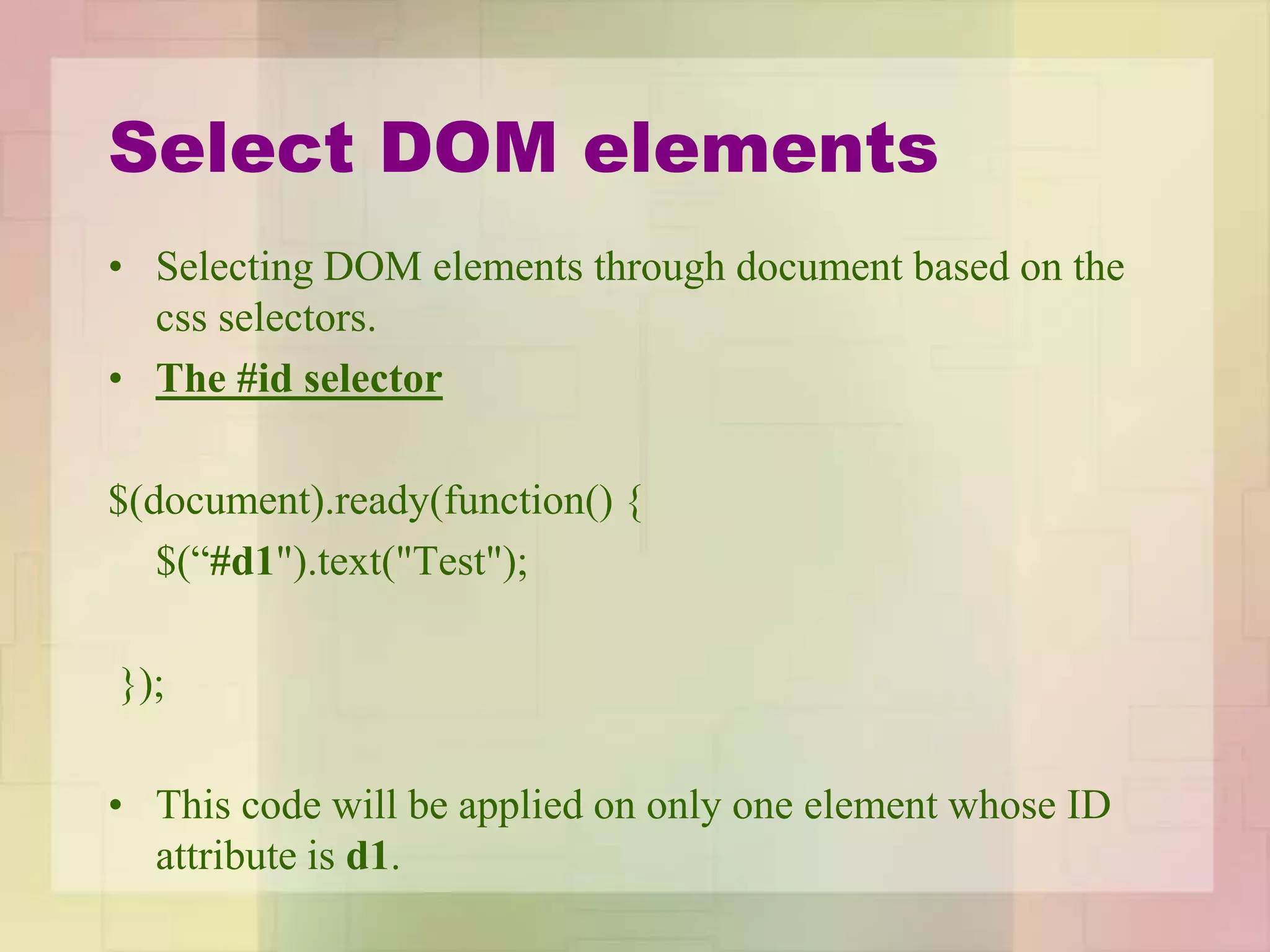 Select DOM elements

• Selecting DOM elements through document based on the css selectors.

• The #id selector

$(document).ready(function() {
$(“#d1").text("Test");

});

• This code will be applied on only one element whose ID attribute is d1.